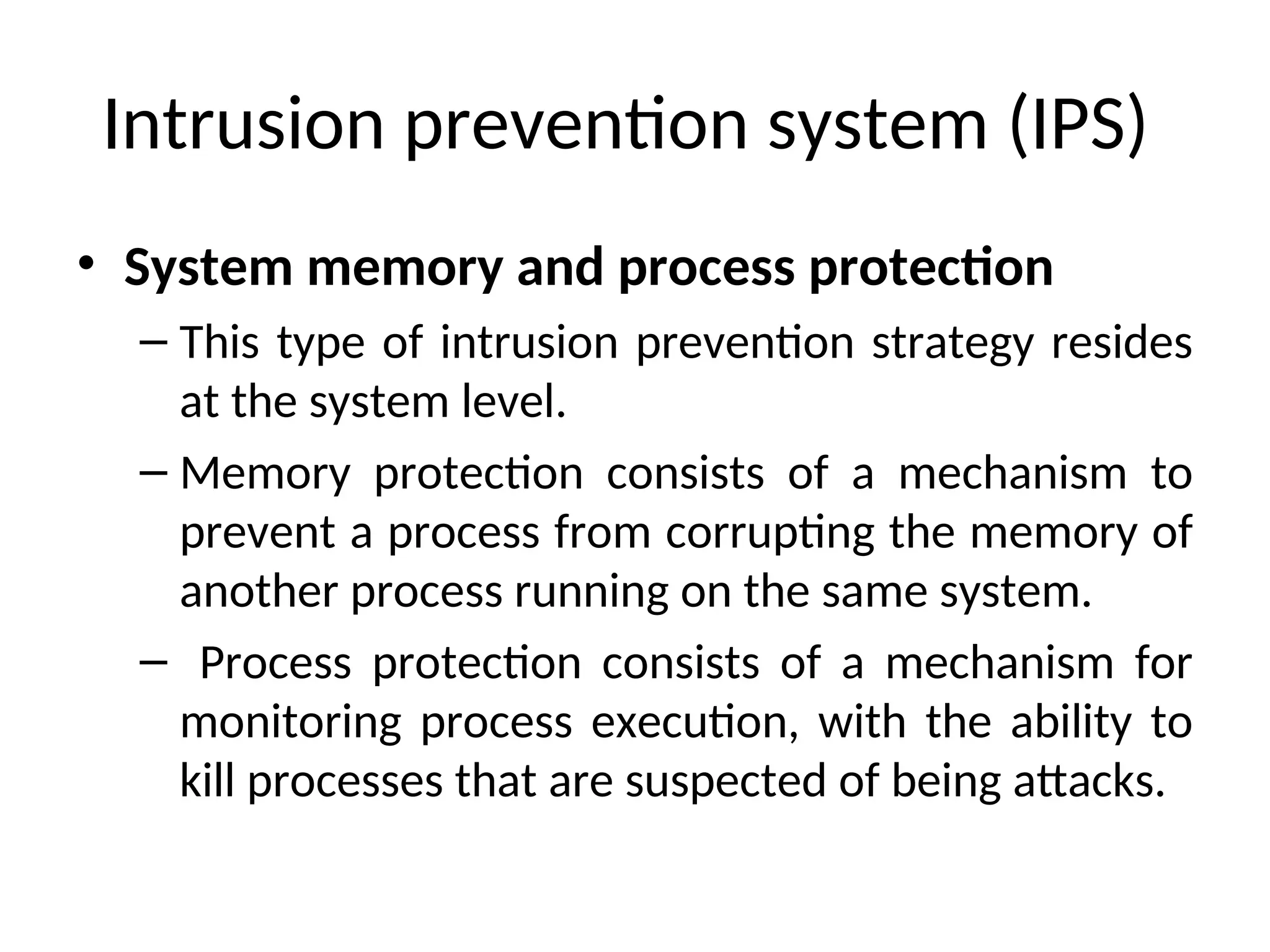 Intrusion prevention system (IPS)

• System memory and process protection

– This type of intrusion prevention strategy resides at the system level.

– Memory protection consists of a mechanism to prevent a process from corrupting the memory of another process running on the same system.

– Process protection consists of a mechanism for monitoring process execution, with the ability to kill processes that are suspected of being attacks.